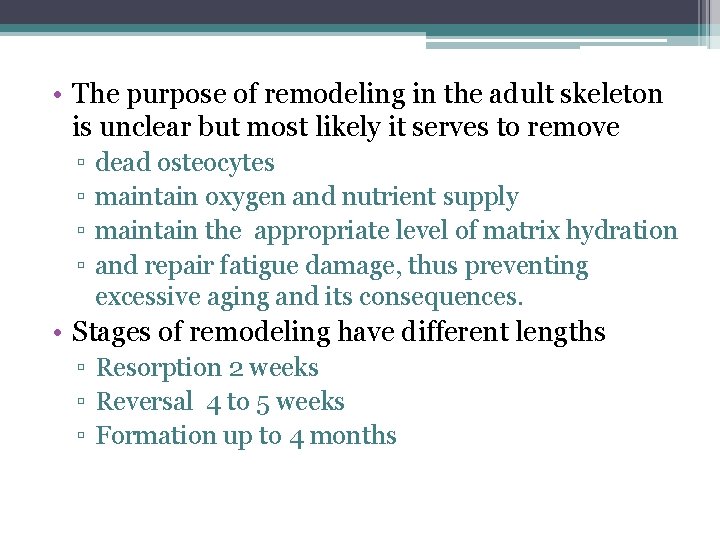 • The purpose of remodeling in the adult skeleton is unclear but most likely it serves to remove
▫ dead osteocytes
▫ maintain oxygen and nutrient supply
▫ maintain the appropriate level of matrix hydration
▫ and repair fatigue damage, thus preventing excessive aging and its consequences.
• Stages of remodeling have different lengths
▫ Resorption 2 weeks
▫ Reversal 4 to 5 weeks
▫ Formation up to 4 months